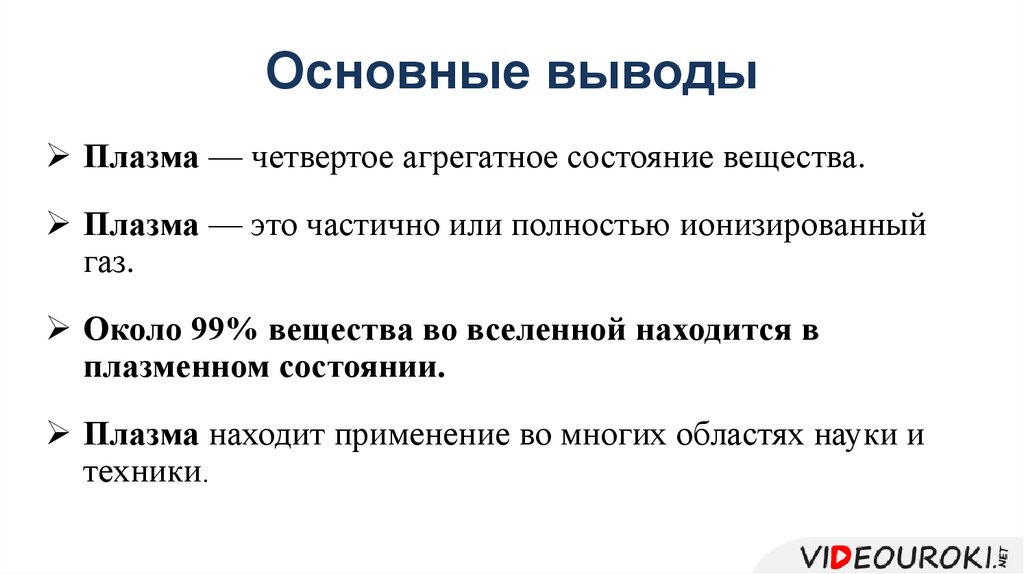 Основные выводы

➢ Плазма — четвертое агрегатное состояние вещества.

➢ Плазма — это частично или полностью ионизированный газ.

➢ Около 99% вещества во вселенной находится в плазменном состоянии.

➢ Плазма находит применение во многих областях науки и техники.

VIDEOUROKI.NET